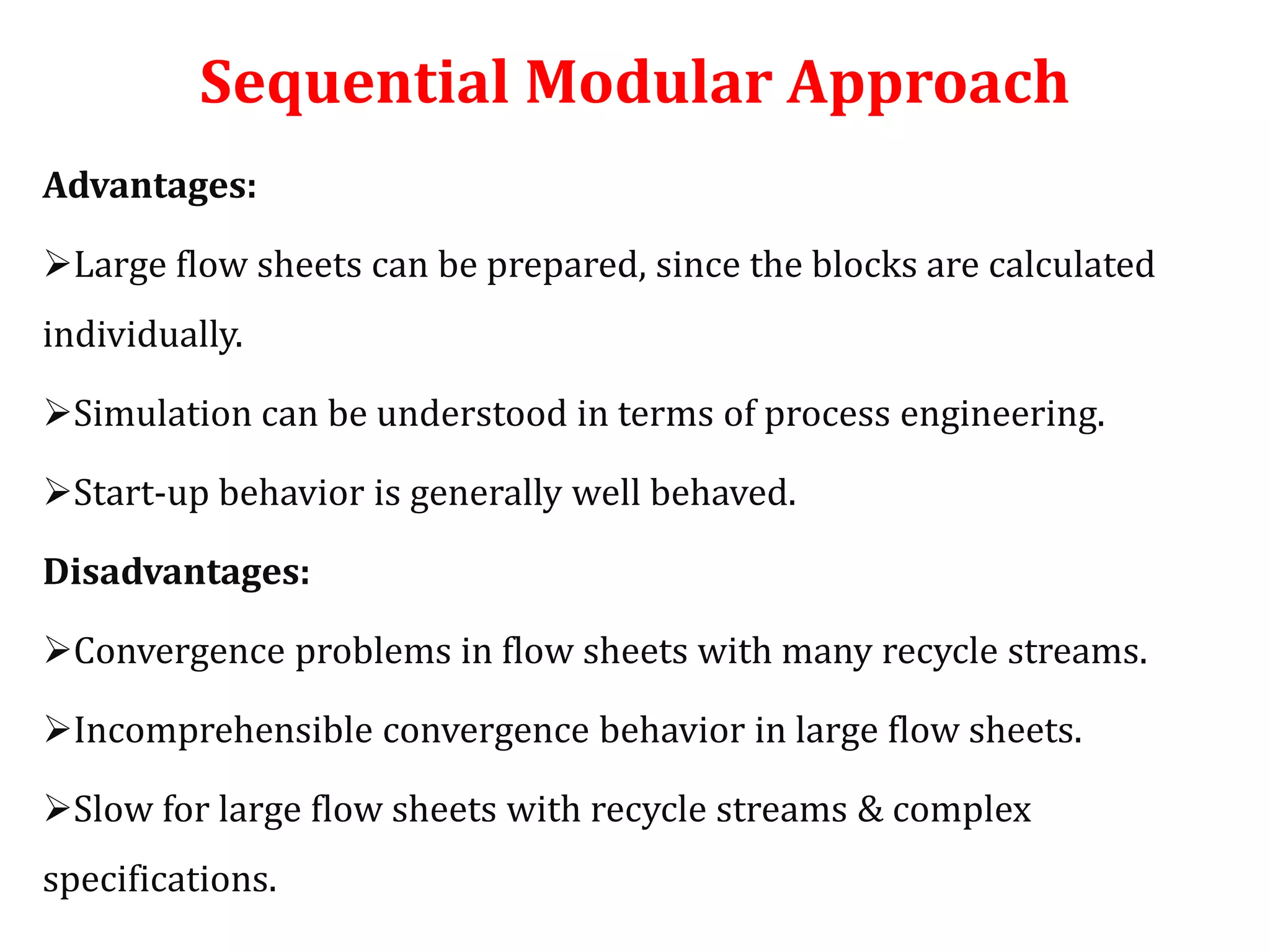 Sequential Modular Approach

Advantages:

➢Large flow sheets can be prepared, since the blocks are calculated individually.

➢Simulation can be understood in terms of process engineering.

➢Start-up behavior is generally well behaved.

Disadvantages:

➢Convergence problems in flow sheets with many recycle streams.

➢Incomprehensible convergence behavior in large flow sheets.

➢Slow for large flow sheets with recycle streams & complex specifications.